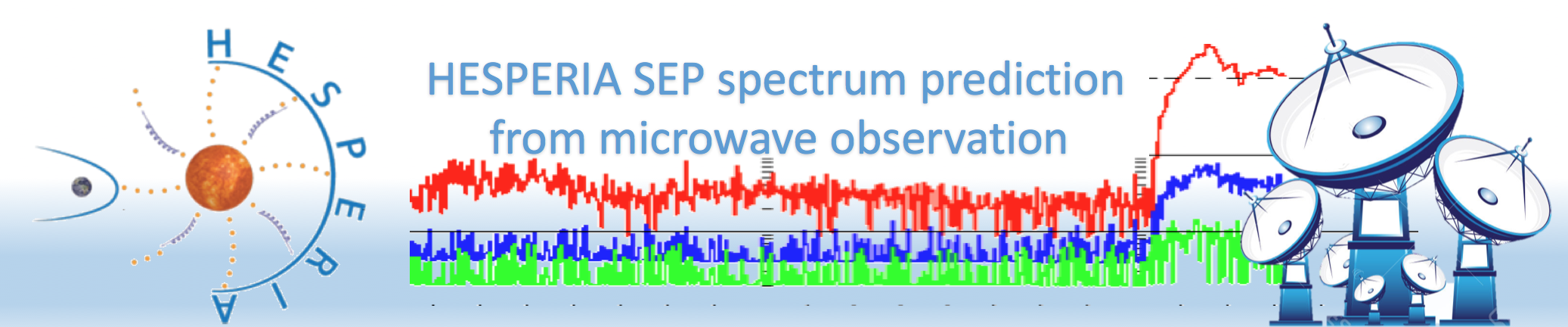 HESPERIA

HESPERIA SEP spectrum prediction from microwave observation